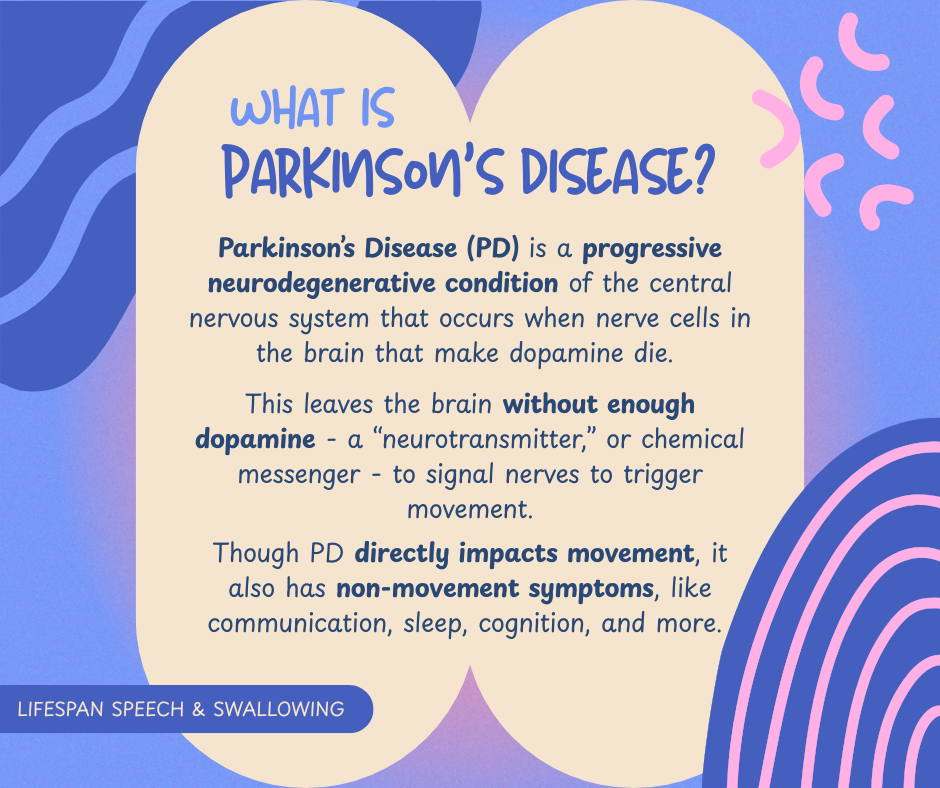 WHAT IS
PARKINSON'S DISEASE?

Parkinson's Disease (PD) is a progressive neurodegenerative condition of the central nervous system that occurs when nerve cells in the brain that make dopamine die.

This leaves the brain without enough dopamine - a "neurotransmitter," or chemical messenger - to signal nerves to trigger movement.

Though PD directly impacts movement, it also has non-movement symptoms, like communication, sleep, cognition, and more.

LIFESPAN SPEECH & SWALLOWING